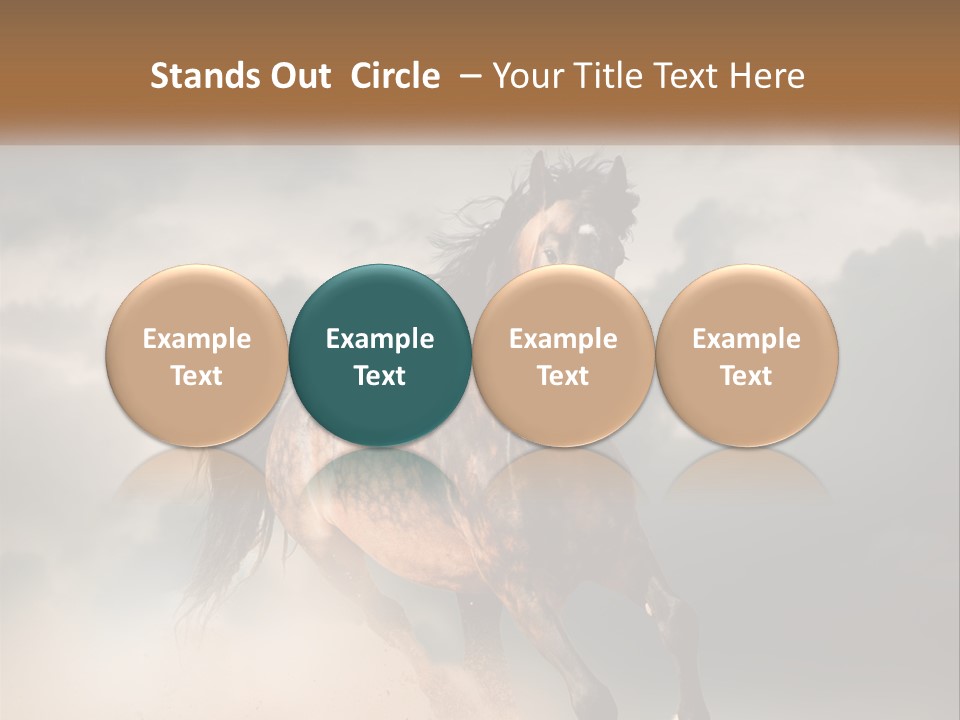 Stands Out Circle – Your Title Text Here

Example Text

Example Text

Example Text

Example Text